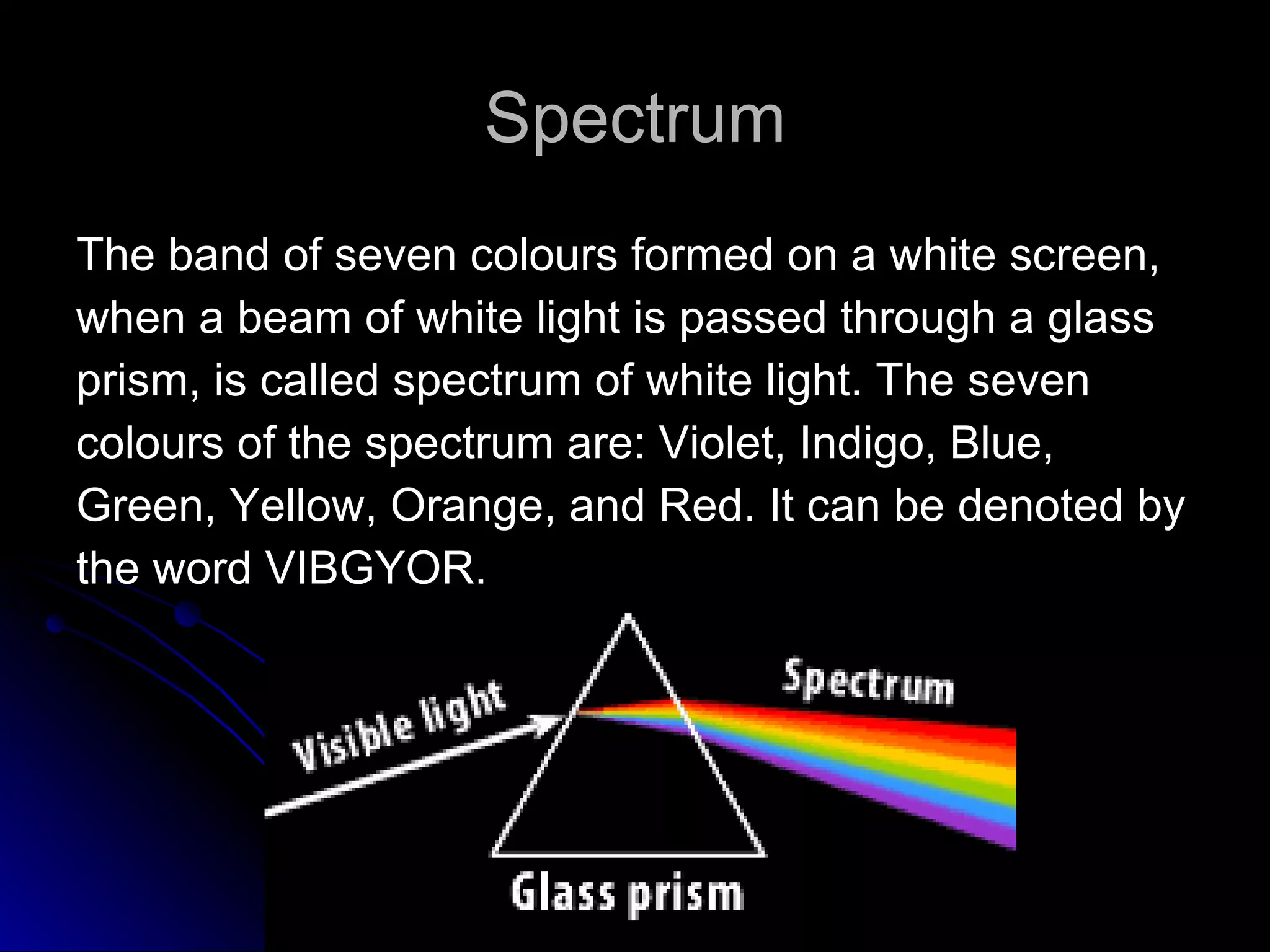 Spectrum

The band of seven colours formed on a white screen, when a beam of white light is passed through a glass prism, is called spectrum of white light. The seven colours of the spectrum are: Violet, Indigo, Blue, Green, Yellow, Orange, and Red. It can be denoted by the word VIBGYOR.

Visible light

Spectrum

Glass prism